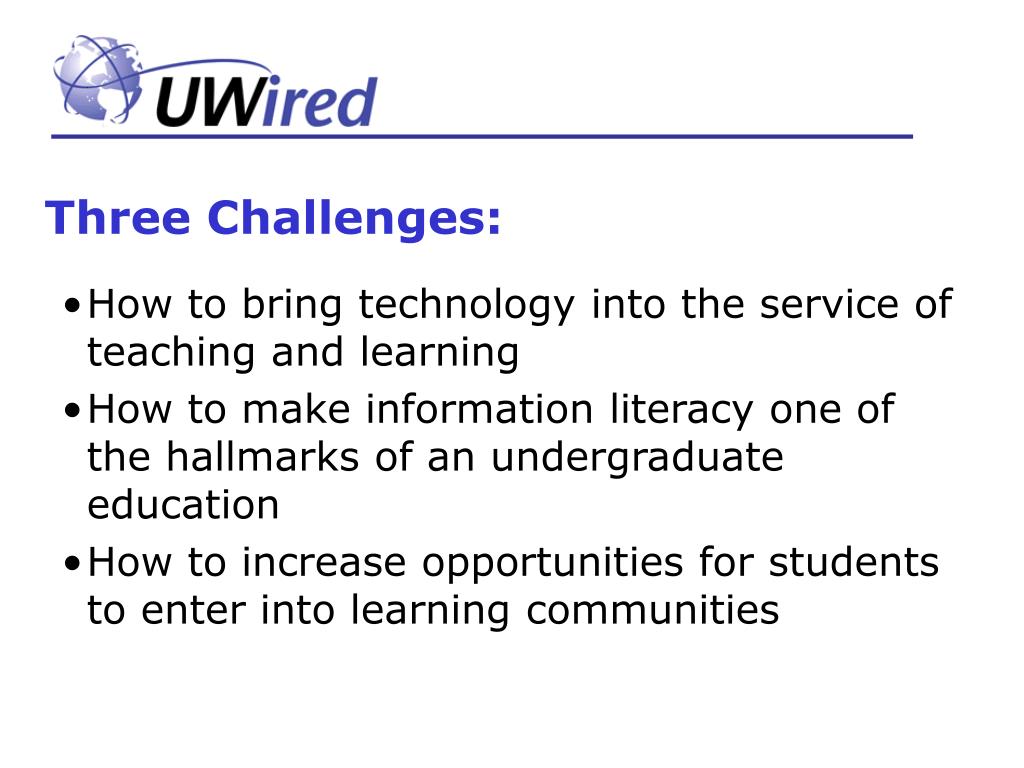 UWired

Three Challenges:

• How to bring technology into the service of teaching and learning
• How to make information literacy one of the hallmarks of an undergraduate education
• How to increase opportunities for students to enter into learning communities